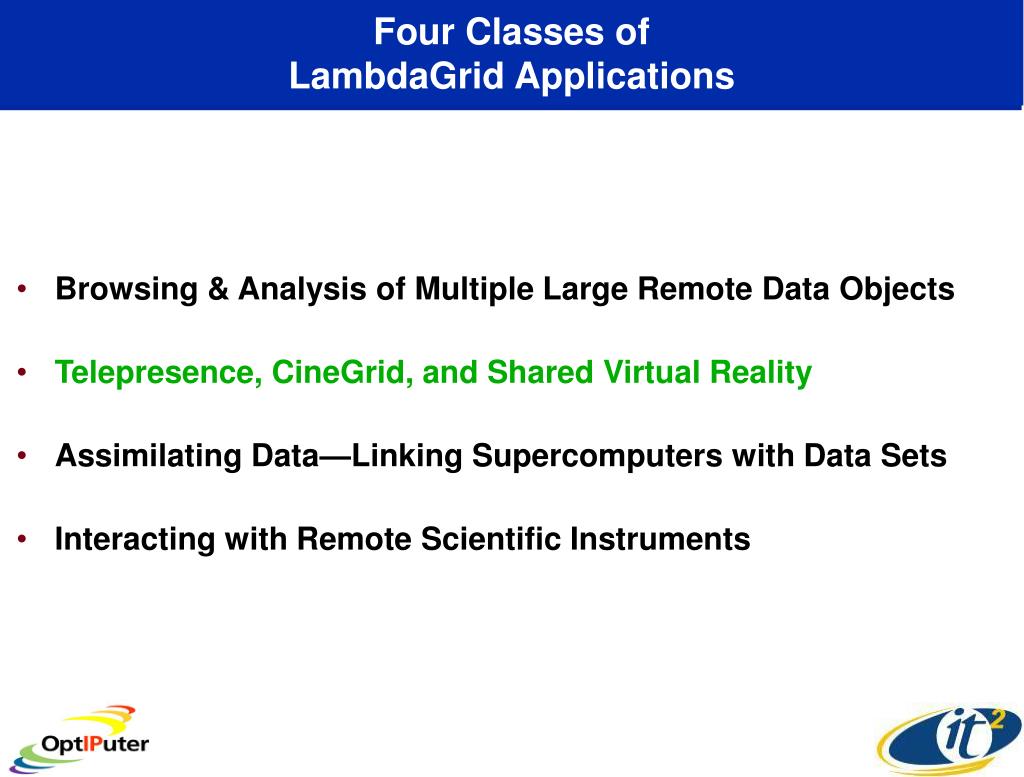 Four Classes of
LambdaGrid Applications

• Browsing & Analysis of Multiple Large Remote Data Objects

• Telepresence, CineGrid, and Shared Virtual Reality

• Assimilating Data—Linking Supercomputers with Data Sets

• Interacting with Remote Scientific Instruments

OptIPuter

it$^2$